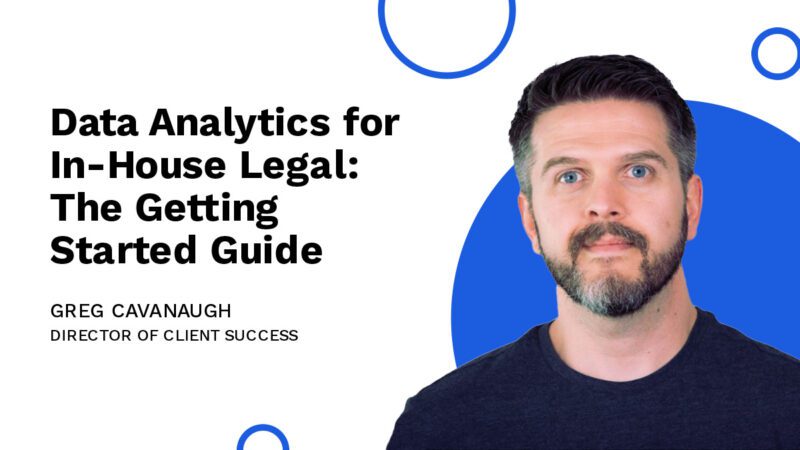 Data Analytics for In-House Legal: The Getting Started Guide

GREG CAVANAUGH
DIRECTOR OF CLIENT SUCCESS